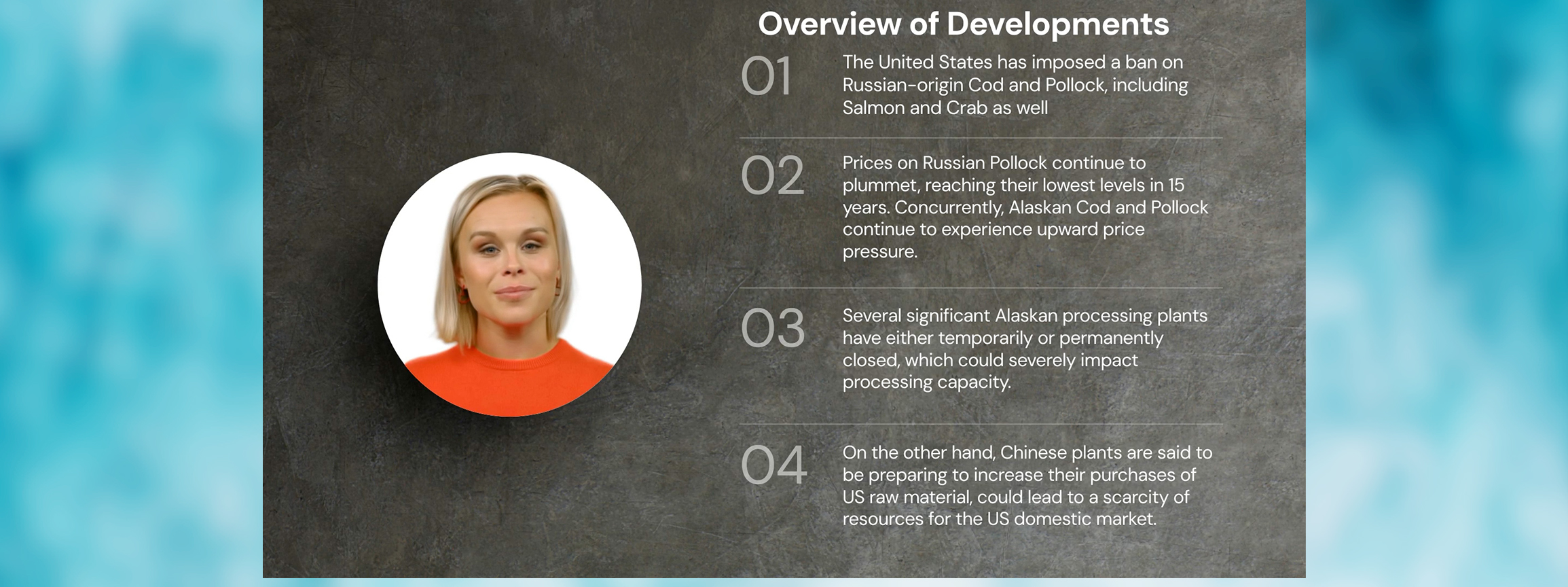 Overview of Developments

01 The United States has imposed a ban on Russian-origin Cod and Pollock, including Salmon and Crab as well

02 Prices on Russian Pollock continue to plummet, reaching their lowest levels in 15 years. Concurrently, Alaskan Cod and Pollock continue to experience upward price pressure.

03 Several significant Alaskan processing plants have either temporarily or permanently closed, which could severely impact processing capacity.

04 On the other hand, Chinese plants are said to be preparing to increase their purchases of US raw material, could lead to a scarcity of resources for the US domestic market.